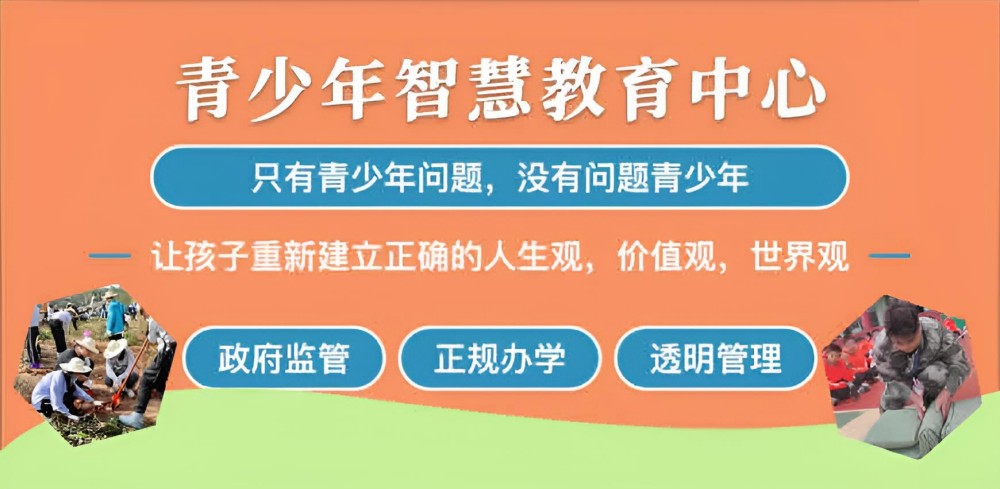 青少年智慧教育中心

只有青少年问题，没有问题青少年

让孩子重新建立正确的人生观，价值观，世界观

政府监管

正规办学

透明管理